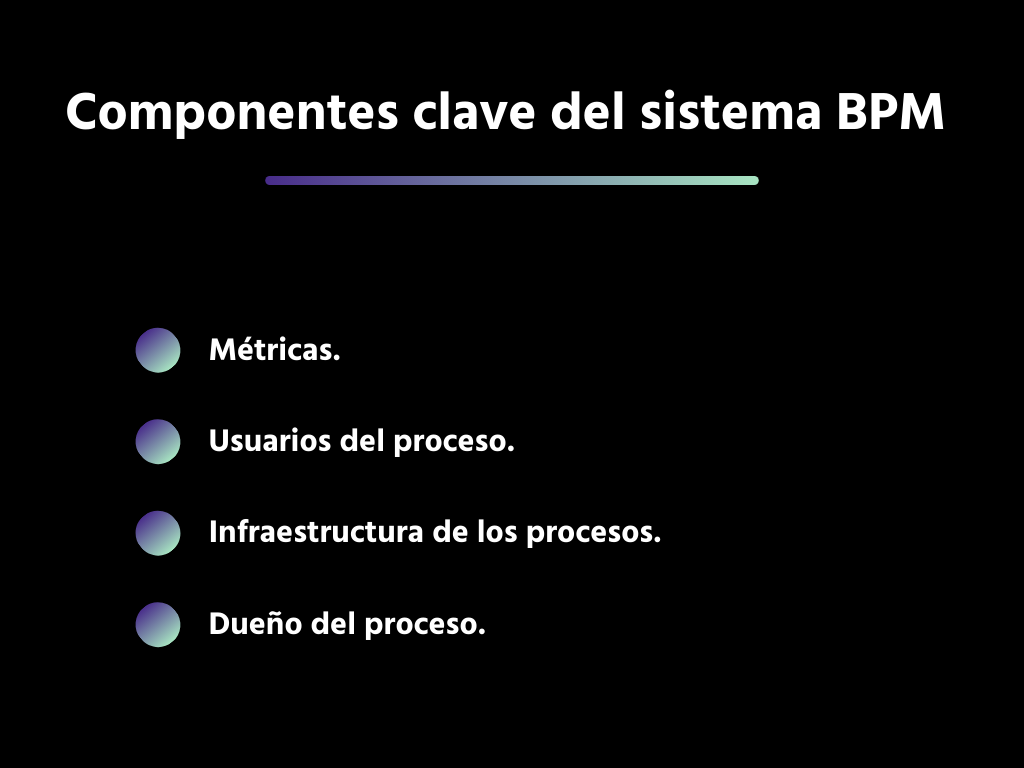 Componentes clave del sistema BPM

Métricas.

Usuarios del proceso.

Infraestructura de los procesos.

Dueño del proceso.